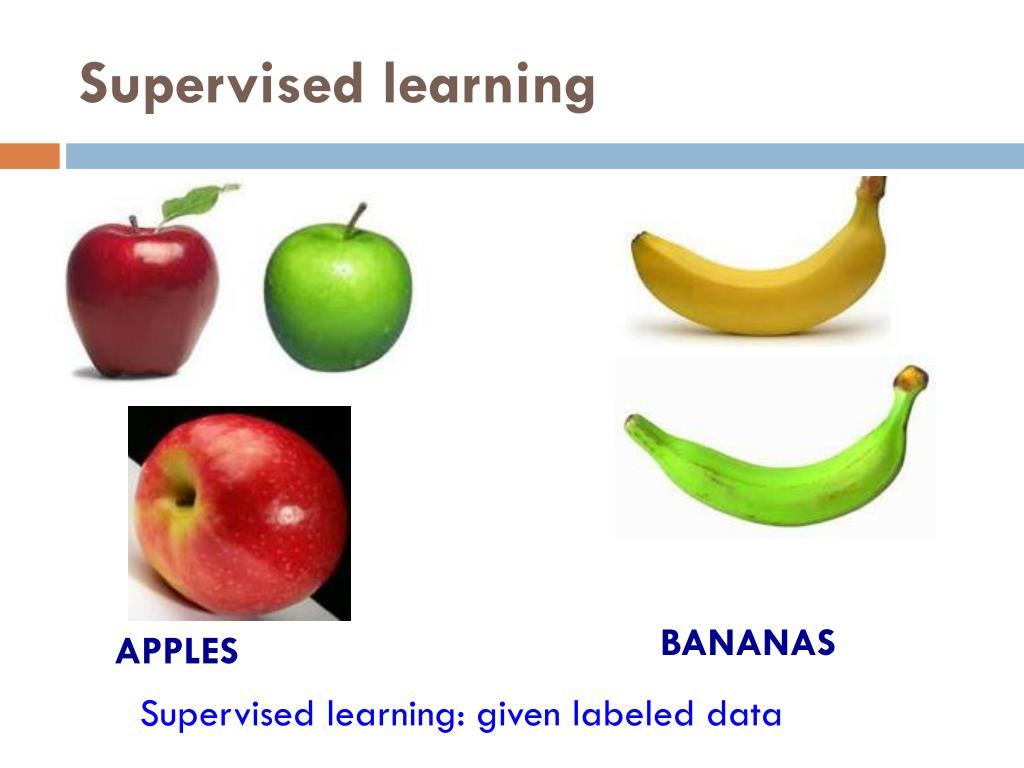 Supervised learning

APPLES

BANANAS

Supervised learning: given labeled data